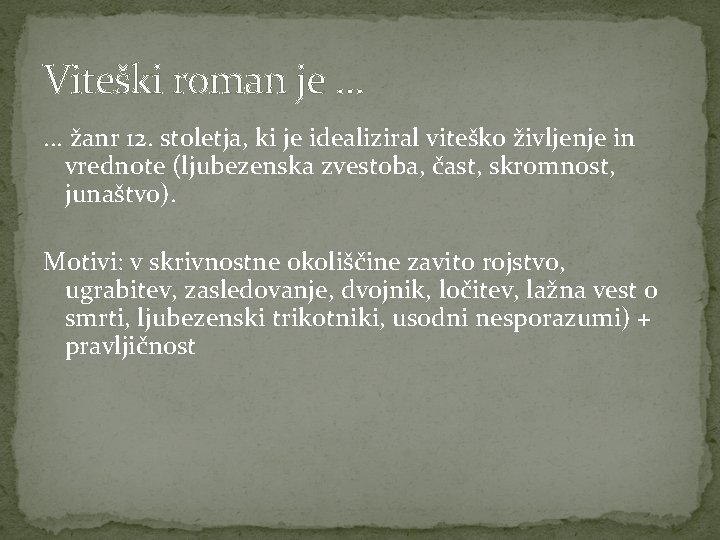 Viteški roman je …

… žanr 12. stoletja, ki je idealiziral viteško življenje in vrednote (ljubezenska zvestoba, čast, skromnost, junaštvo).

Motivi: v skrivnostne okoliščine zavito rojstvo, ugrabitev, zasledovanje, dvojnik, ločitev, lažna vest o smrti, ljubezenski trikotniki, usodni nesporazumi) + pravljičnost